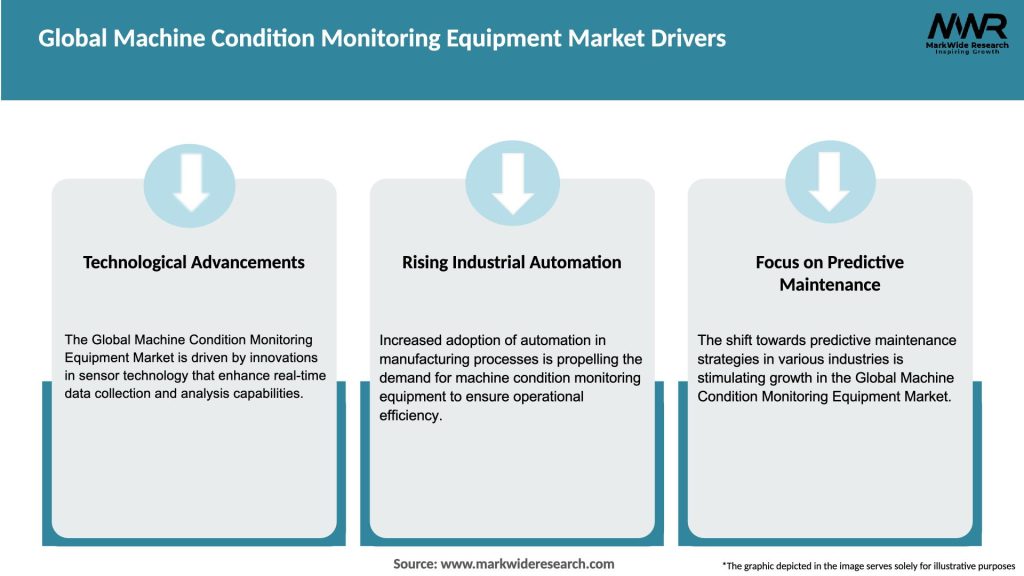 Global Machine Condition Monitoring Equipment Market Drivers

MWR
MarkWide Research
Inspiring Growth

Technological Advancements

The Global Machine Condition Monitoring Equipment Market is driven by innovations in sensor technology that enhance real-time data collection and analysis capabilities.

Rising Industrial Automation

Increased adoption of automation in manufacturing processes is propelling the demand for machine condition monitoring equipment to ensure operational efficiency.

Focus on Predictive Maintenance

The shift towards predictive maintenance strategies in various industries is stimulating growth in the Global Machine Condition Monitoring Equipment Market.

Source: www.markwideresearch.com

*The graphic depicted in the image serves solely for illustrative purposes